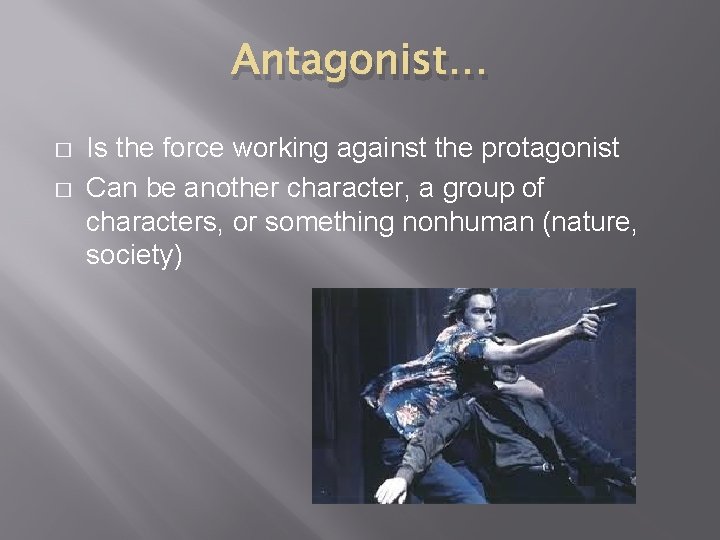 Antagonist…

□ Is the force working against the protagonist
□ Can be another character, a group of characters, or something nonhuman (nature, society)